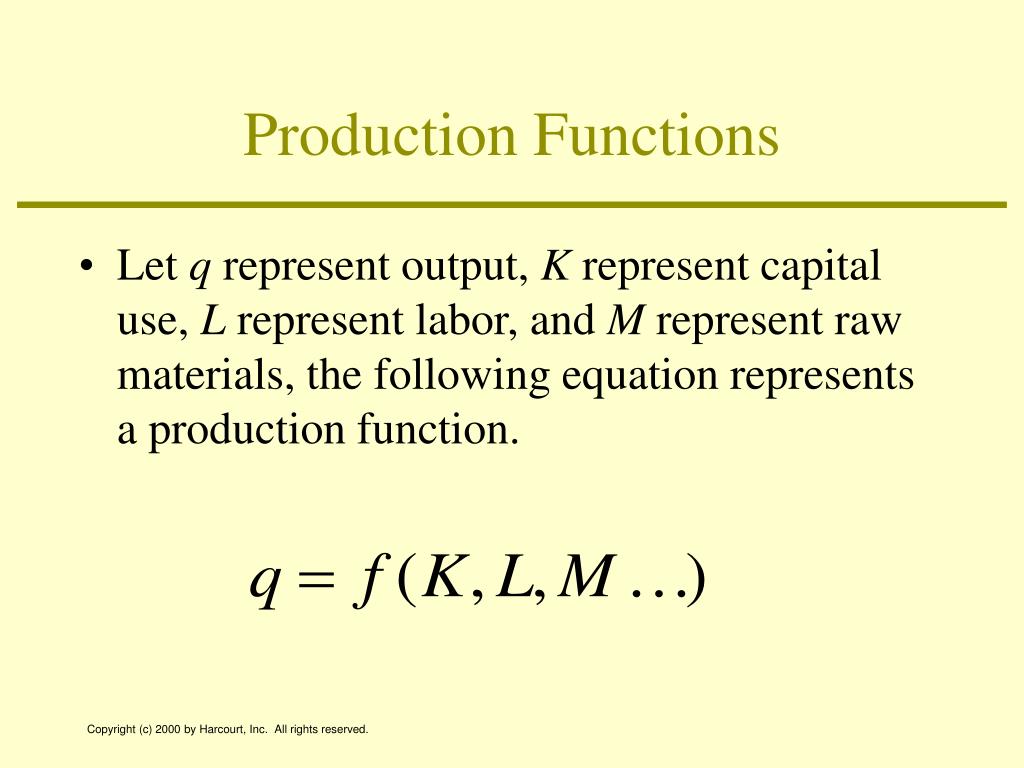 Production Functions

• Let $q$ represent output, $K$ represent capital use, $L$ represent labor, and $M$ represent raw materials, the following equation represents a production function.

$q = f(K, L, M \ldots)$

Copyright (c) 2000 by Harcourt, Inc. All rights reserved.